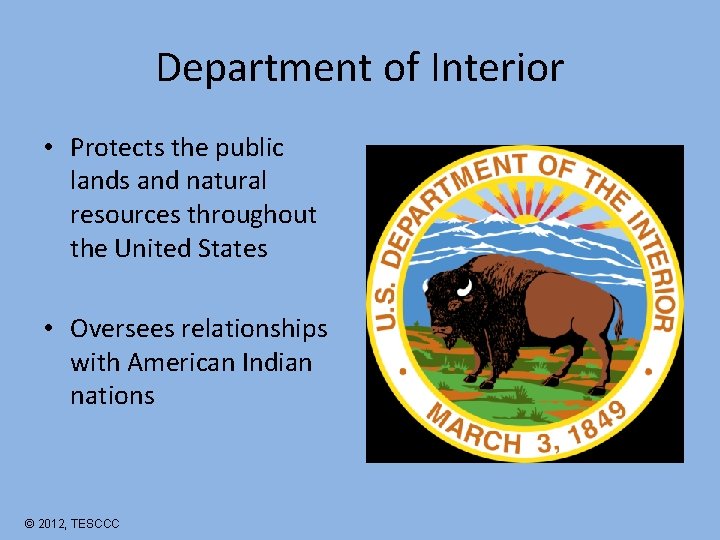 Department of Interior

• Protects the public lands and natural resources throughout the United States

• Oversees relationships with American Indian nations

U.S. DEPARTMENT OF THE INTERIOR
MARCH 3, 1849

© 2012, TESCCC